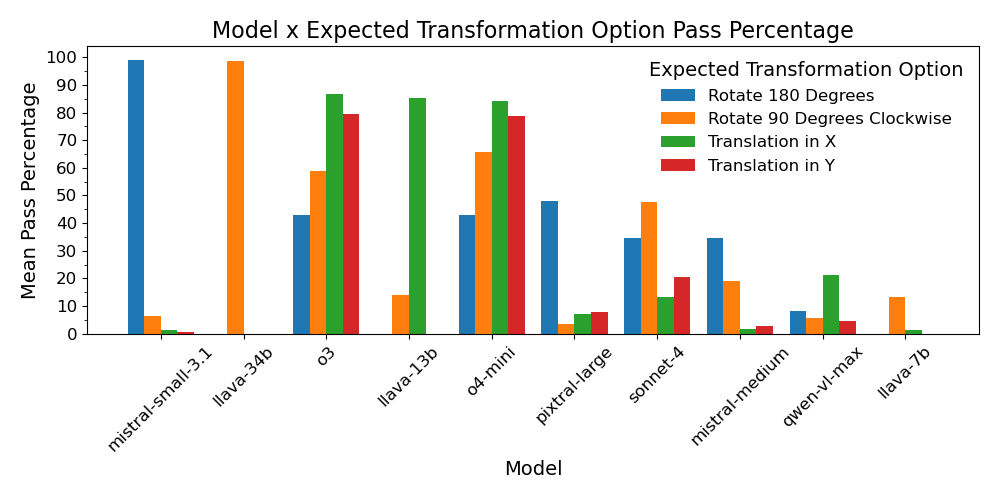 Model x Expected Transformation Option Pass Percentage

Mean Pass Percentage

100
90
80
70
60
50
40
30
20
10
0

Expected Transformation Option
Rotate 180 Degrees
Rotate 90 Degrees Clockwise
Translation in X
Translation in Y

mistral-small-3.1
llava-34b
o3
llava-13b
o4-mini
pixtral-large
sonnet-4
mistral-medium
qwen-vl-max
llava-7b

Model